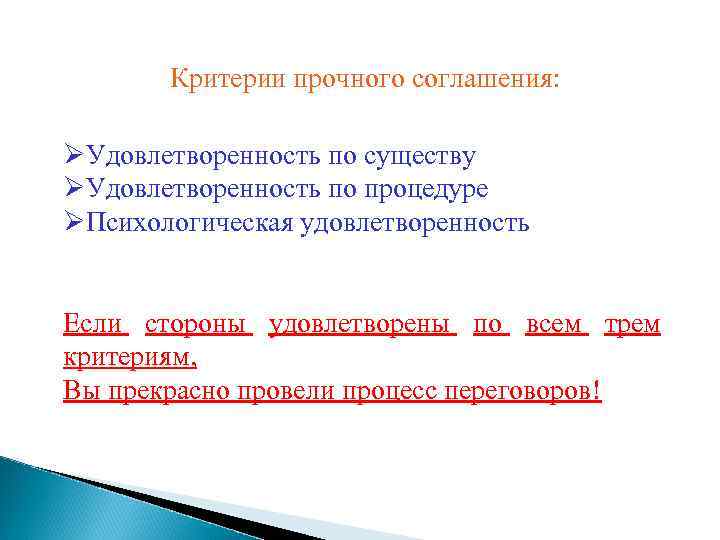 Критерии прочного соглашения:

➢Удовлетворенность по существу
➢Удовлетворенность по процедуре
➢Психологическая удовлетворенность

Если стороны удовлетворены по всем трем критериям,
Вы прекрасно провели процесс переговоров!